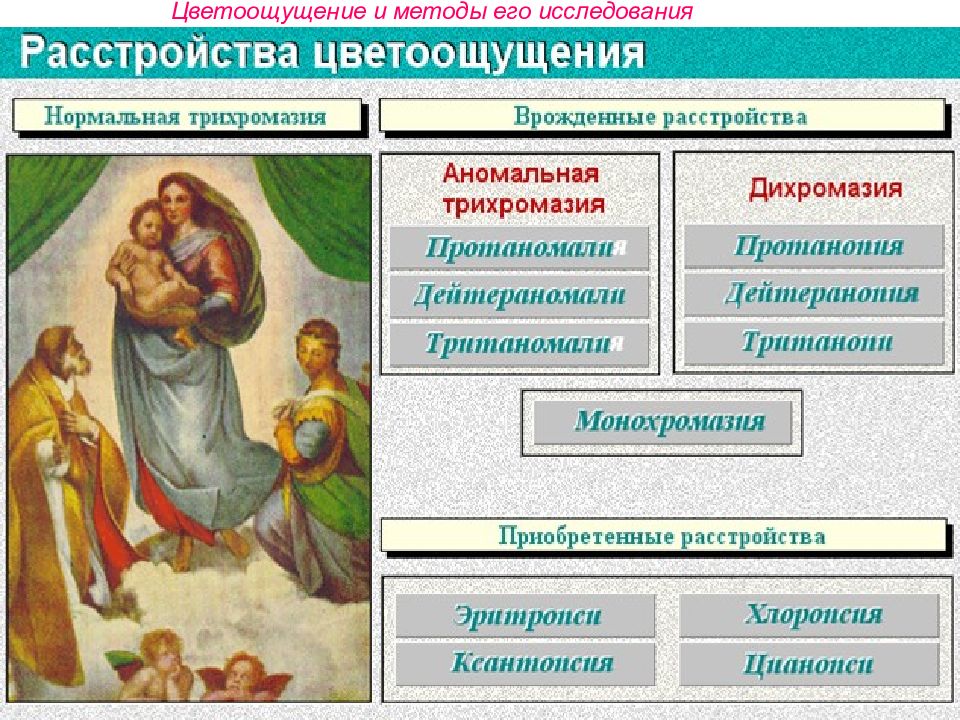 Цветоощущение и методы его исследования

Расстройства цветоощущения

Нормальная трихромазия

Врожденные расстройства

Аномальная трихромазия

Протаномалия

Дейтераномали

Тританомалия

Дихромазия

Протанопия

Дейтеранопия

Тританопи

Монохромазия

Приобретенные расстройства

Эритропси

Ксантопсия

Хлоропсия

Цианопси